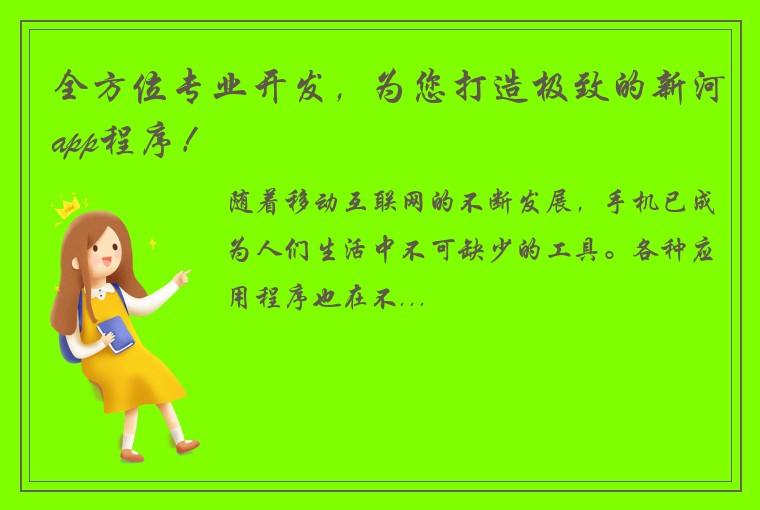 全方位专业开发，为您打造极致的新河app程序！

随着移动互联网的不断发展，手机已成为人们生活中不可缺少的工具。各种应用程序也在不...